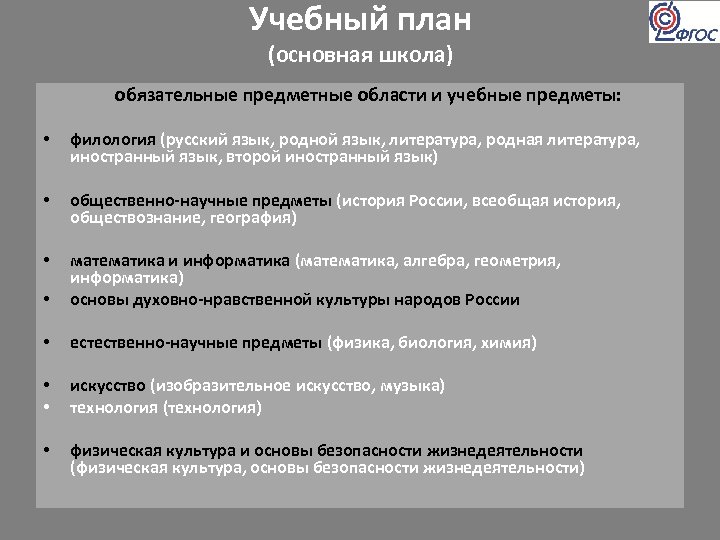 Учебный план
(основная школа)

ФГОС

обязательные предметные области и учебные предметы:

• филология (русский язык, родной язык, литература, родная литература, иностранный язык, второй иностранный язык)

• общественно-научные предметы (история России, всеобщая история, обществознание, география)

• математика и информатика (математика, алгебра, геометрия, информатика)
• основы духовно-нравственной культуры народов России

• естественно-научные предметы (физика, биология, химия)

• искусство (изобразительное искусство, музыка)
• технология (технология)

• физическая культура и основы безопасности жизнедеятельности (физическая культура, основы безопасности жизнедеятельности)